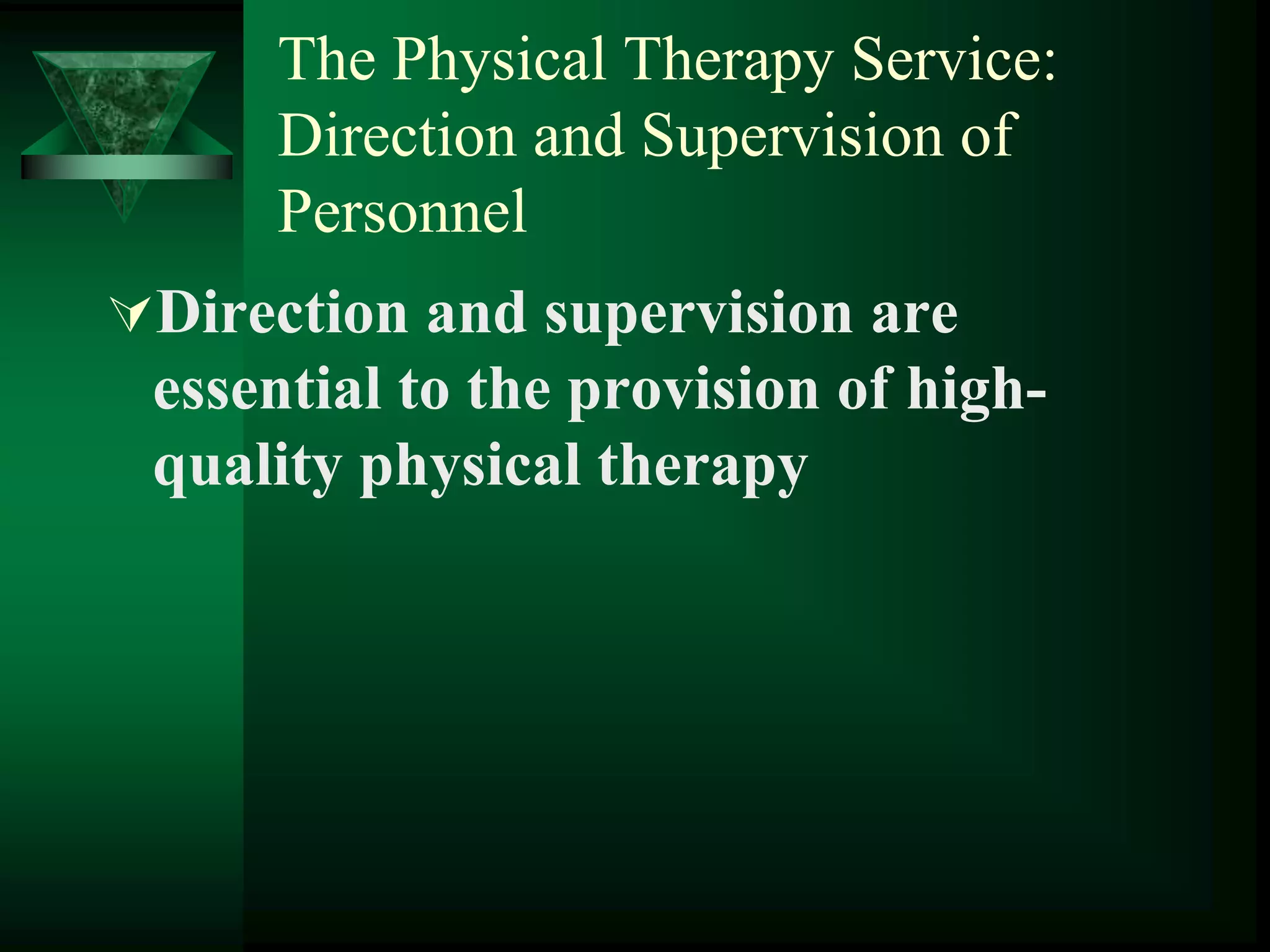 The Physical Therapy Service: Direction and Supervision of Personnel

Direction and supervision are essential to the provision of high-quality physical therapy